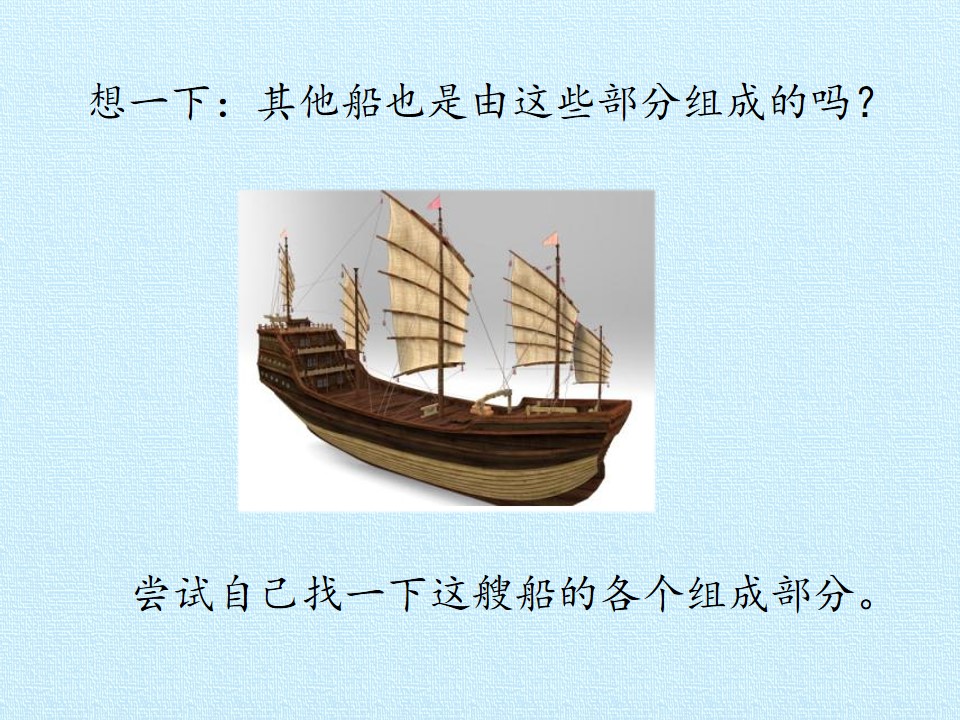 想一下：其他船也是由这些部分组成的吗？

尝试自己找一下这艘船的各个组成部分。